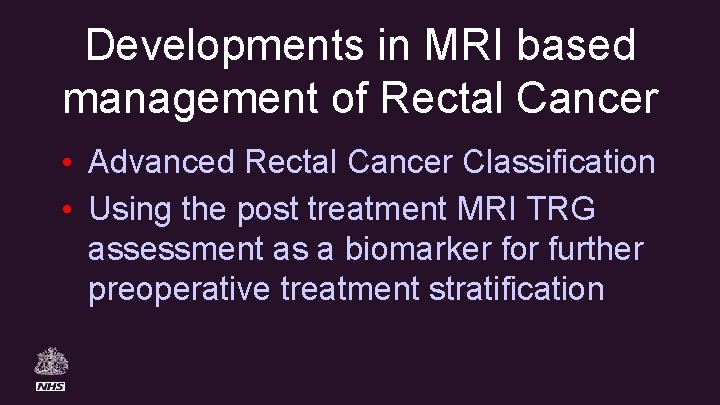 Developments in MRI based management of Rectal Cancer

• Advanced Rectal Cancer Classification
• Using the post treatment MRI TRG assessment as a biomarker for further preoperative treatment stratification

NHS